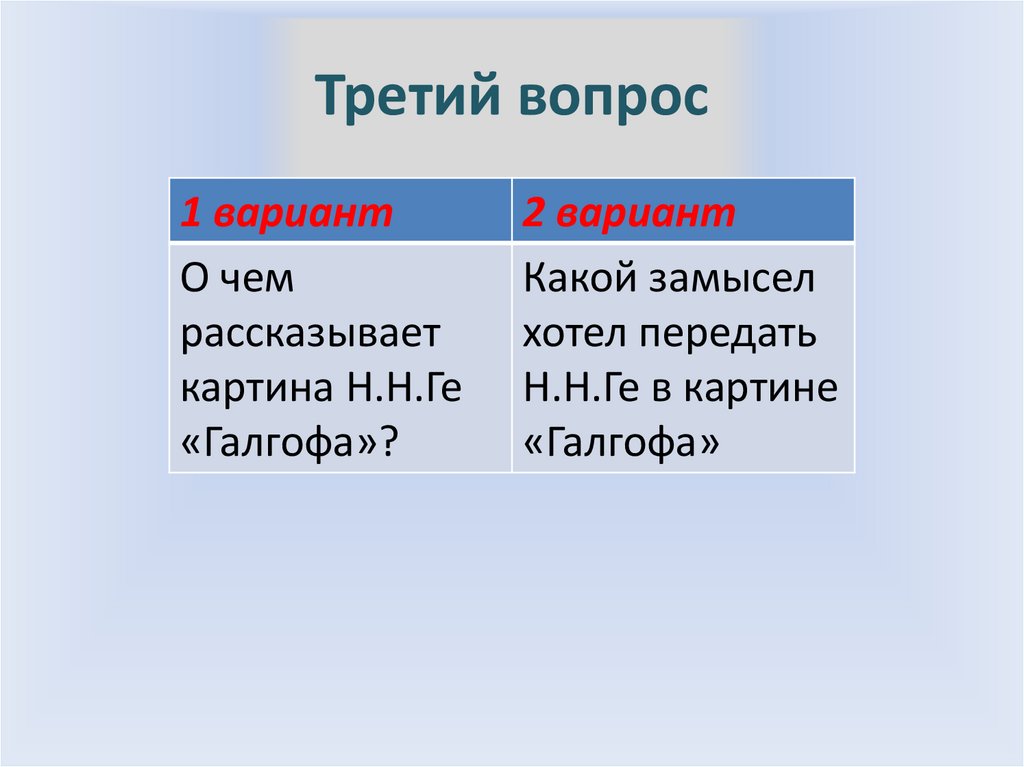 Третий вопрос

| 1 вариант | 2 вариант |
|---|---|
| О чем рассказывает картина Н.Н.Ге «Галгофа»? | Какой замысел хотел передать Н.Н.Ге в картине «Галгофа» |